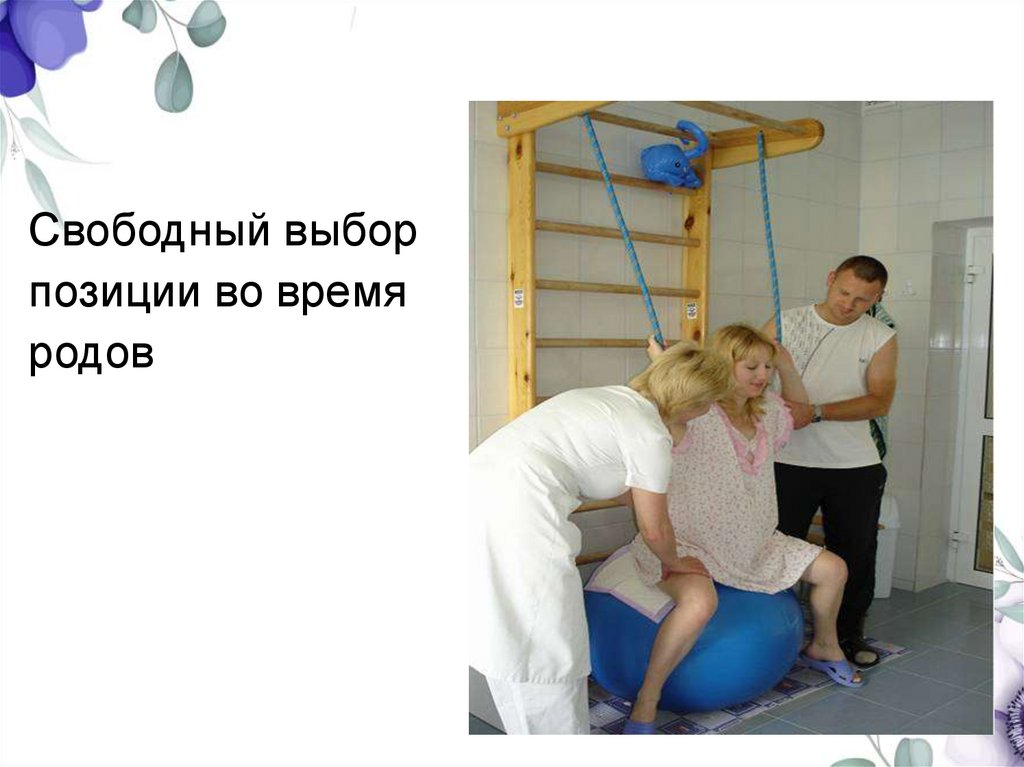 Свободный выбор позиции во время родов